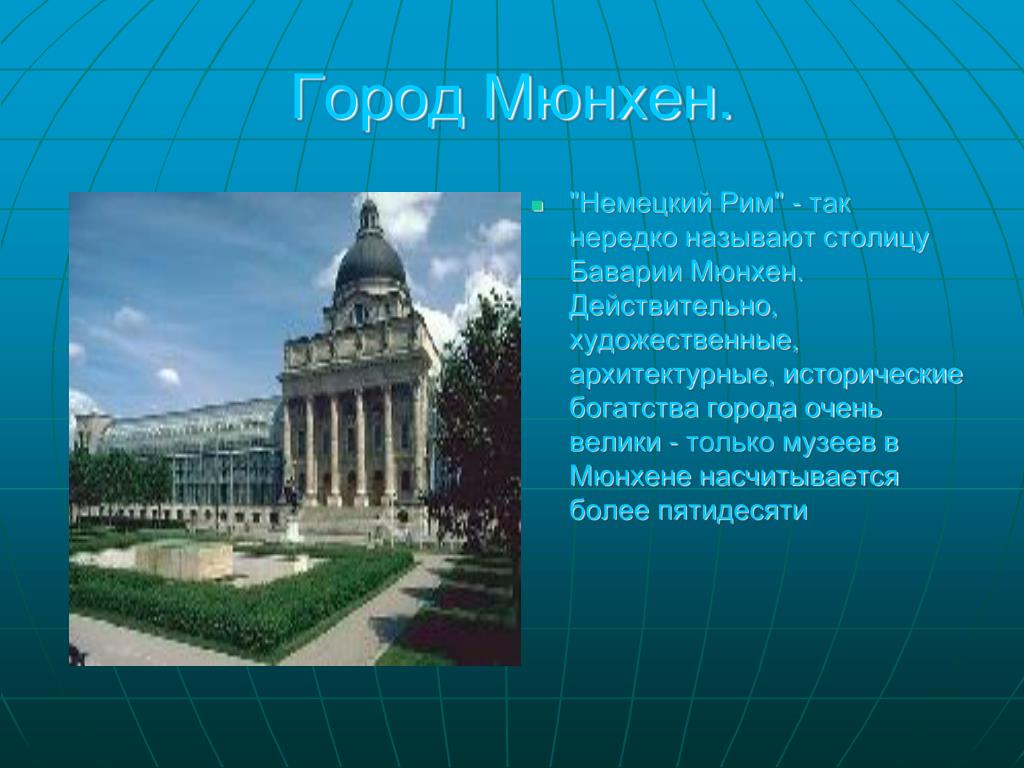 Город Мюнхен.

"Немецкий Рим" - так нередко называют столицу Баварии Мюнхен. Действительно, художественные, архитектурные, исторические богатства города очень велики - только музеев в Мюнхене насчитывается более пятидесяти